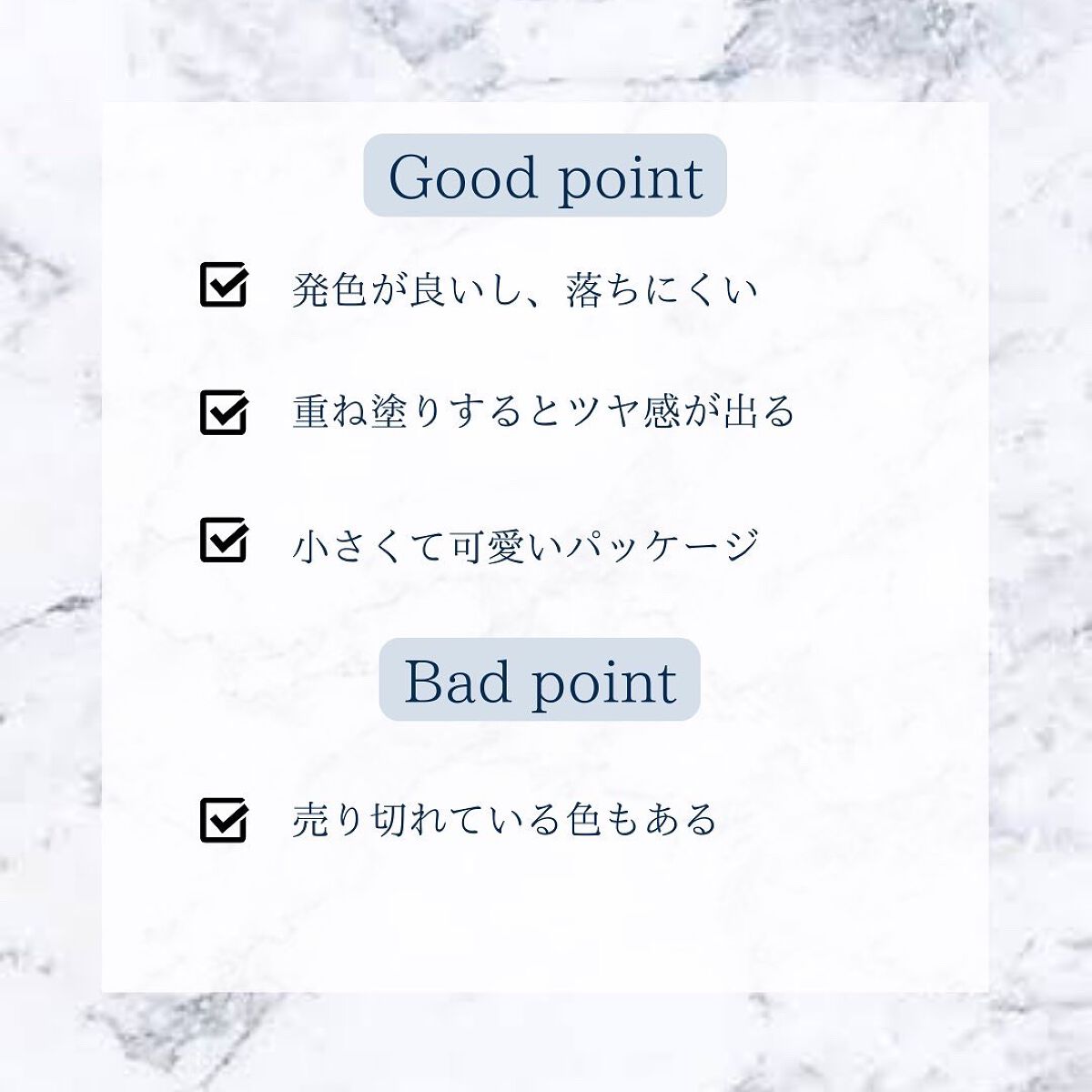 Good point

発色が良いし、落ちにくい

重ね塗りするとツヤ感が出る

小さくて可愛いパッケージ

Bad point

売り切れている色もある